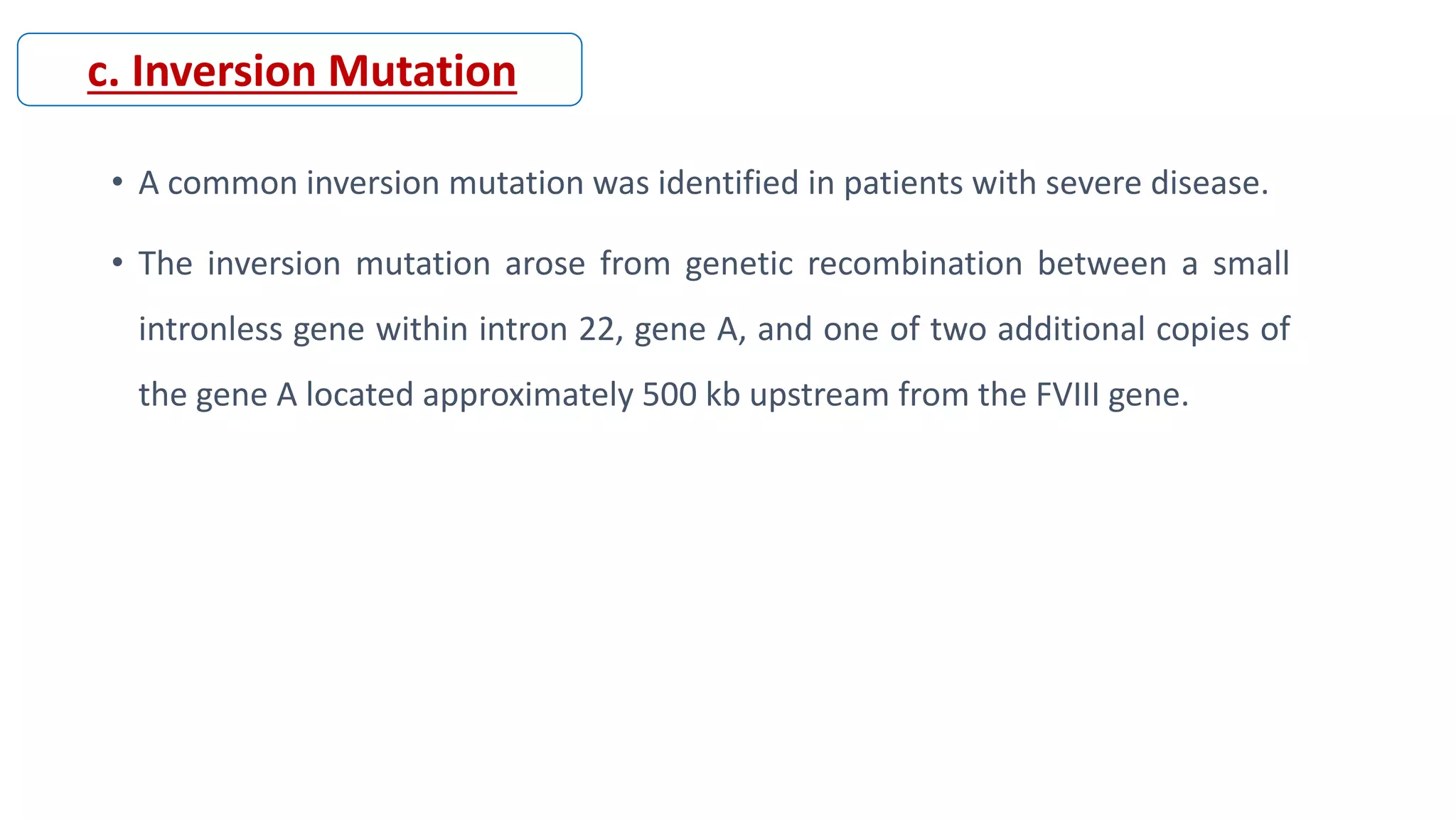 c. Inversion Mutation

• A common inversion mutation was identified in patients with severe disease.

• The inversion mutation arose from genetic recombination between a small intronless gene within intron 22, gene A, and one of two additional copies of the gene A located approximately 500 kb upstream from the FVIII gene.